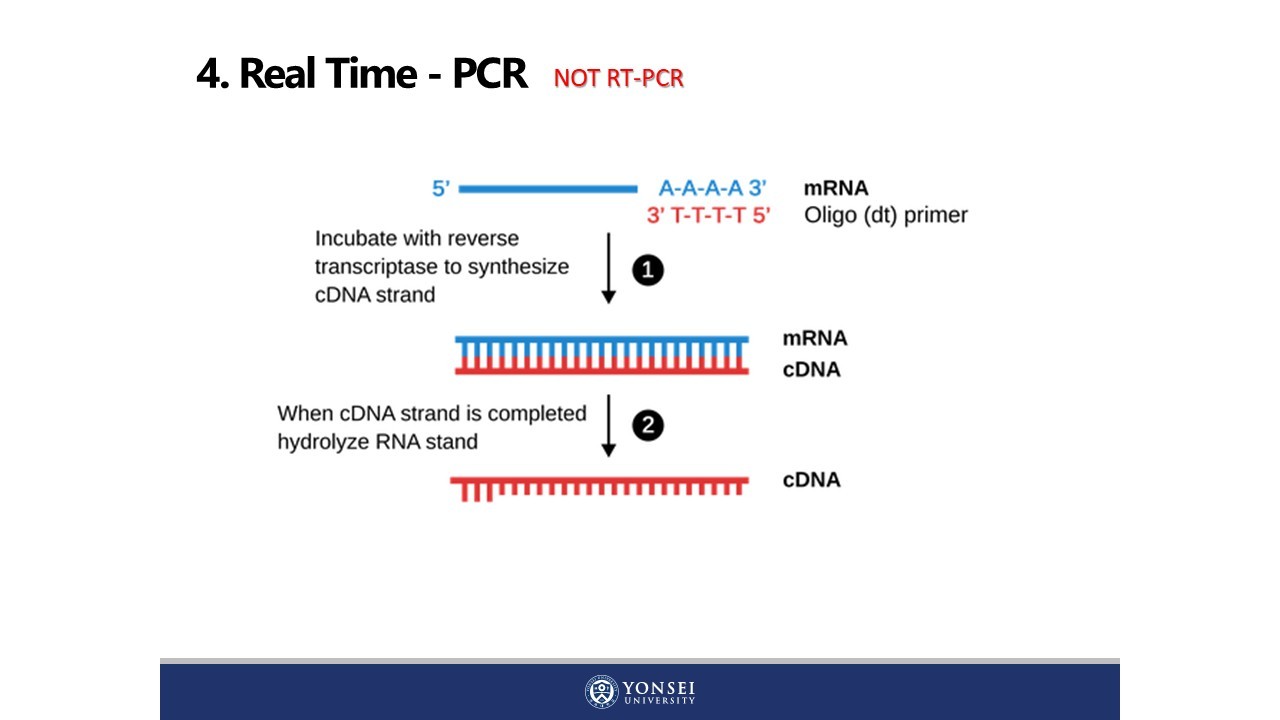 4. Real Time - PCR NOT RT-PCR

5' A-A-A-A 3' mRNA
3' T-T-T-T 5' Oligo (dt) primer

Incubate with reverse transcriptase to synthesize cDNA strand

1

mRNA
cDNA

When cDNA strand is completed hydrolyze RNA stand

2

cDNA

YONSEI UNIVERSITY